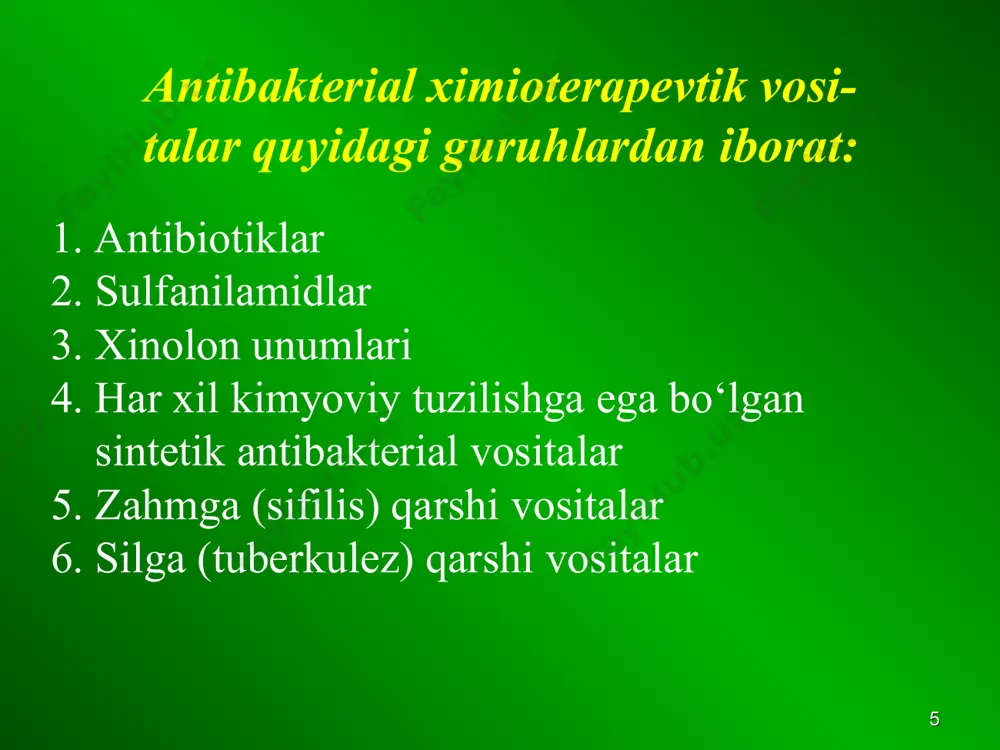 Antibakterial ximioterapevtik vositalar quyidagi guruhlardan iborat:

1. Antibiotiklar
2. Sulfanilamidlar
3. Xinolon unumlari
4. Har xil kimyoviy tuzilishga ega bo‘lgan sintetik antibakterial vositalar
5. Zahmga (sifilis) qarshi vositalar
6. Silga (tuberkulez) qarshi vositalar

5